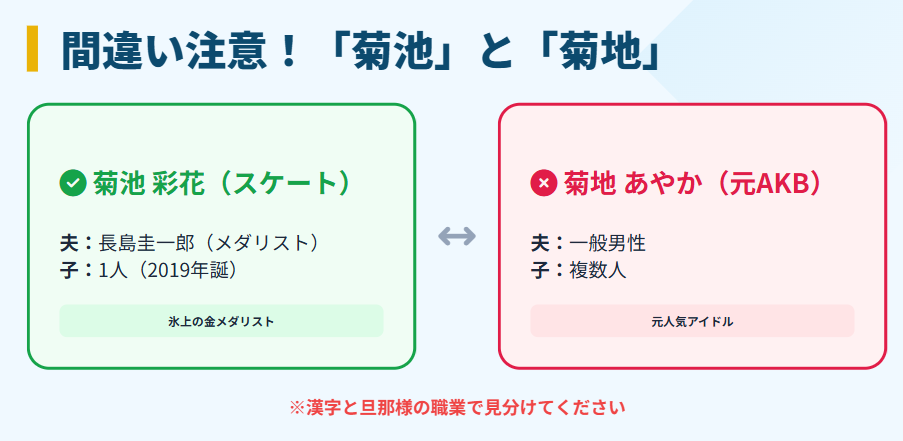 間違い注意！「菊池」と「菊地」

菊池 彩花（スケート）

夫：長島圭一郎（メダリスト）
子：1人（2019年誕）

氷上の金メダリスト

↔

菊地 あやか（元AKB）

夫：一般男性
子：複数人

元人気アイドル

※漢字と旦那様の職業で見分けてください